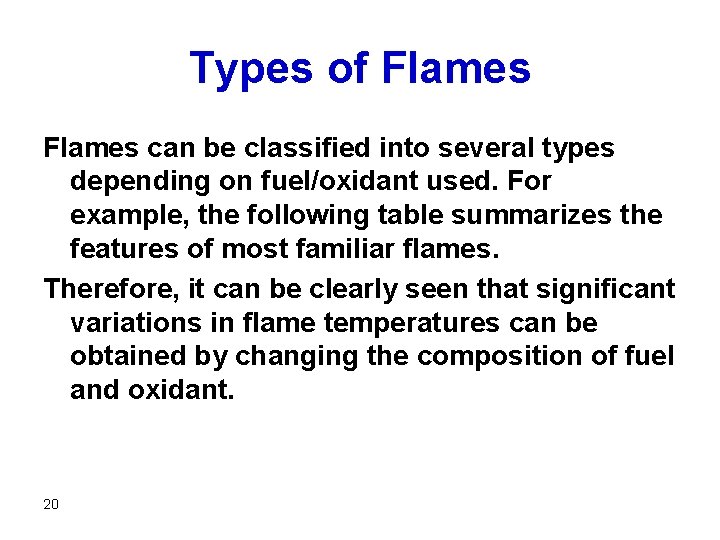 Types of Flames

Flames can be classified into several types depending on fuel/oxidant used. For example, the following table summarizes the features of most familiar flames.

Therefore, it can be clearly seen that significant variations in flame temperatures can be obtained by changing the composition of fuel and oxidant.

20